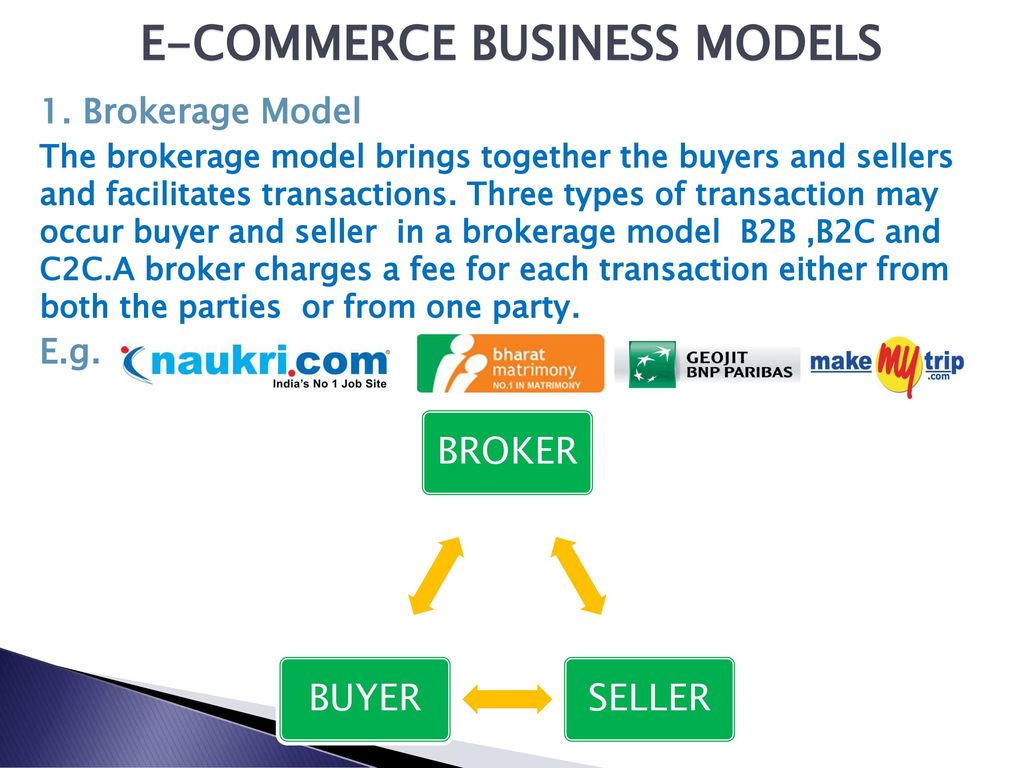 E-COMMERCE BUSINESS MODELS

1. Brokerage Model

The brokerage model brings together the buyers and sellers and facilitates transactions. Three types of transaction may occur buyer and seller in a brokerage model B2B ,B2C and C2C.A broker charges a fee for each transaction either from both the parties or from one party.

E.g.

naukri.com
India's No 1 Job Site

bharat matrimony
NO.1 IN MATRIMONY

GEOJIT
BNP PARIBAS

make My trip .com

BROKER

BUYER

SELLER